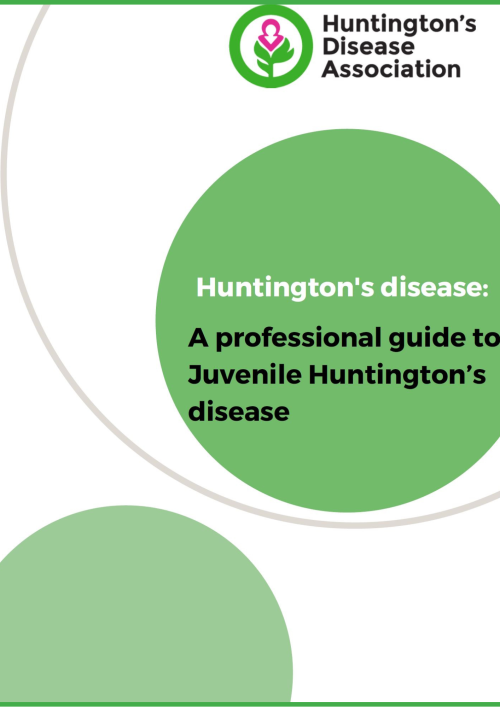 Huntington's Disease Association

Huntington's disease:

A professional guide to Juvenile Huntington's disease